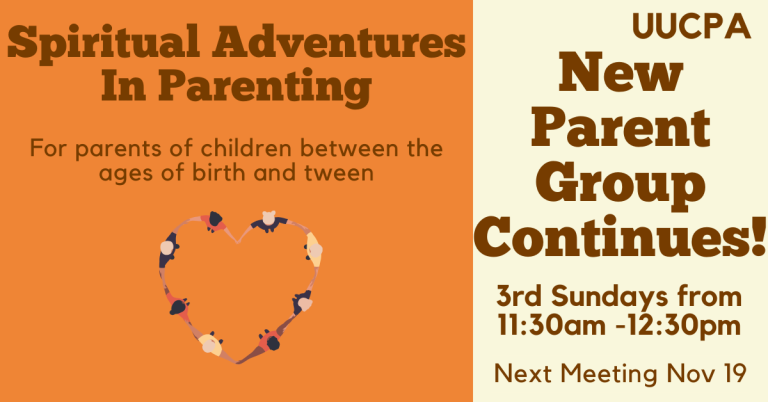 Spiritual Adventures In Parenting

For parents of children between the ages of birth and tween

UUCPA

New Parent Group Continues!

3rd Sundays from 11:30am -12:30pm

Next Meeting Nov 19